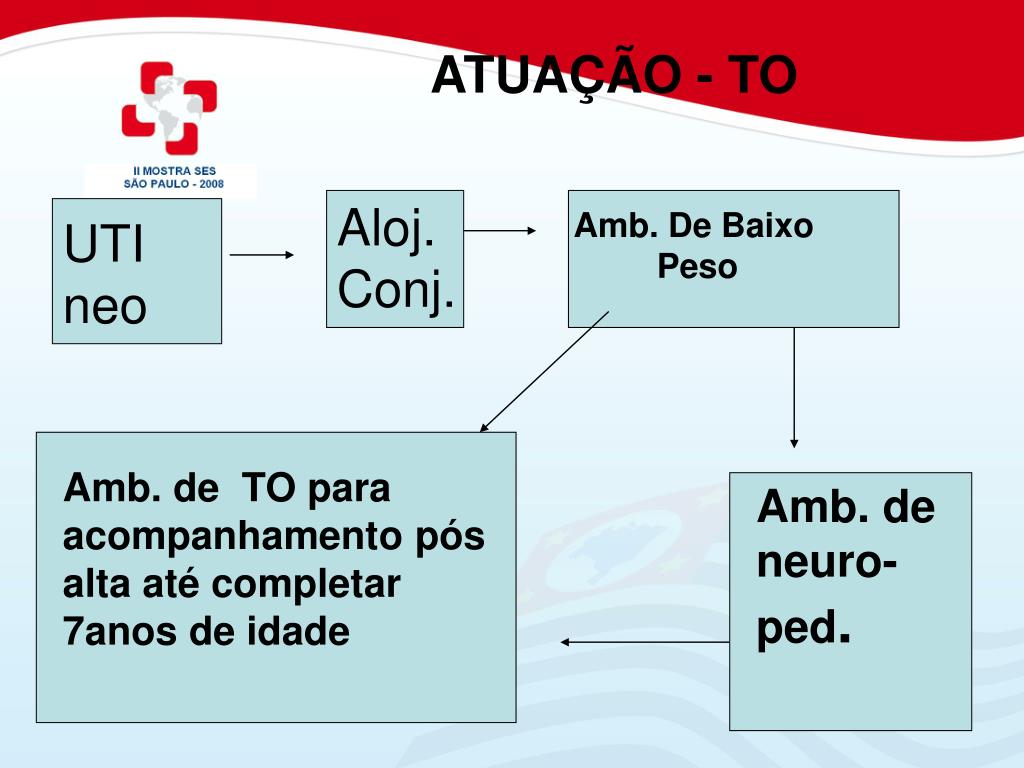 II MOSTRA SES
SÃO PAULO - 2008

ATUAÇÃO - TO

UTI neo

Aloj. Conj.

Amb. De Baixo Peso

Amb. de TO para acompanhamento pós alta até completar 7anos de idade

Amb. de neuro-ped.